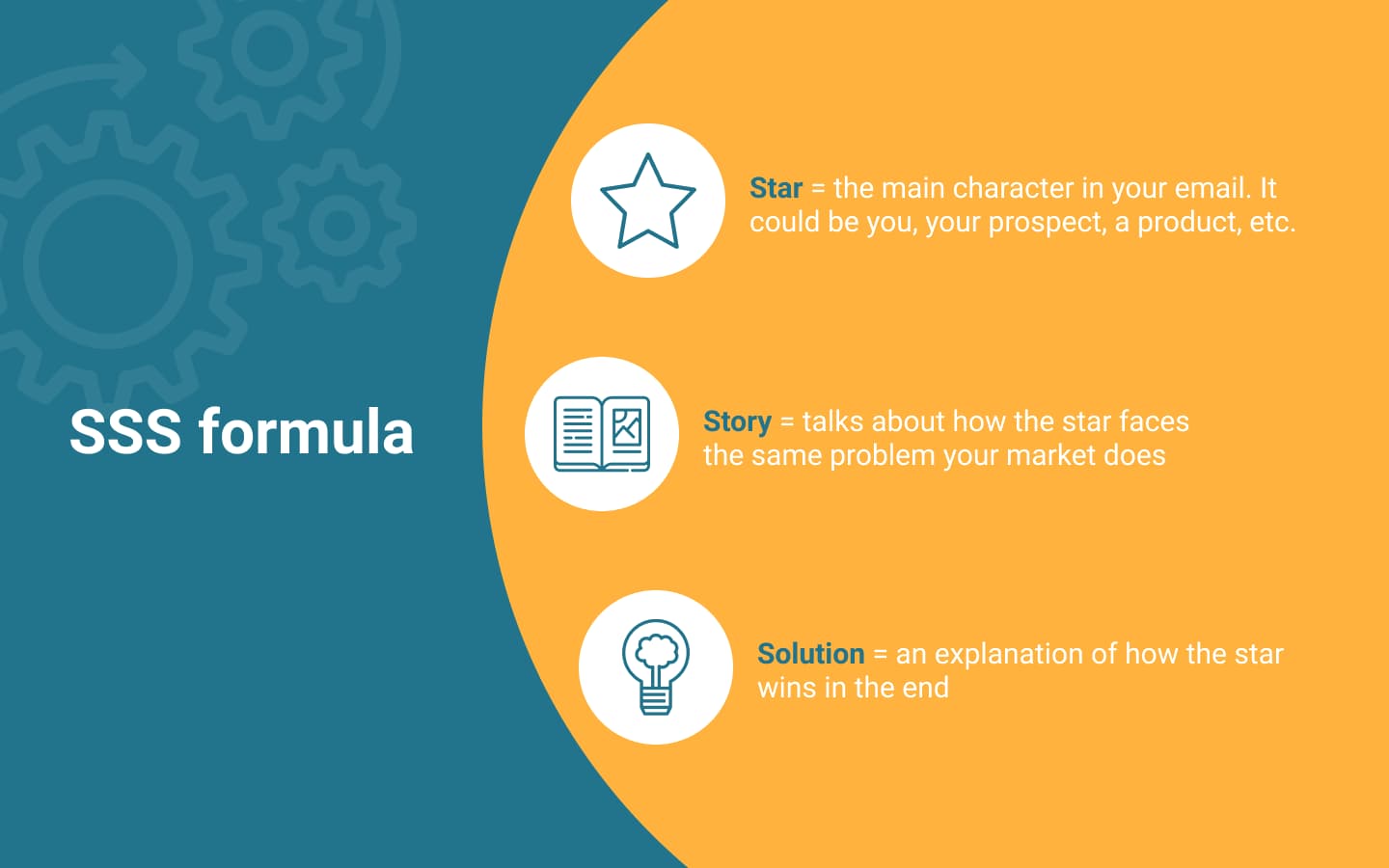 SSS formula

Star = the main character in your email. It could be you, your prospect, a product, etc.

Story = talks about how the star faces the same problem your market does

Solution = an explanation of how the star wins in the end